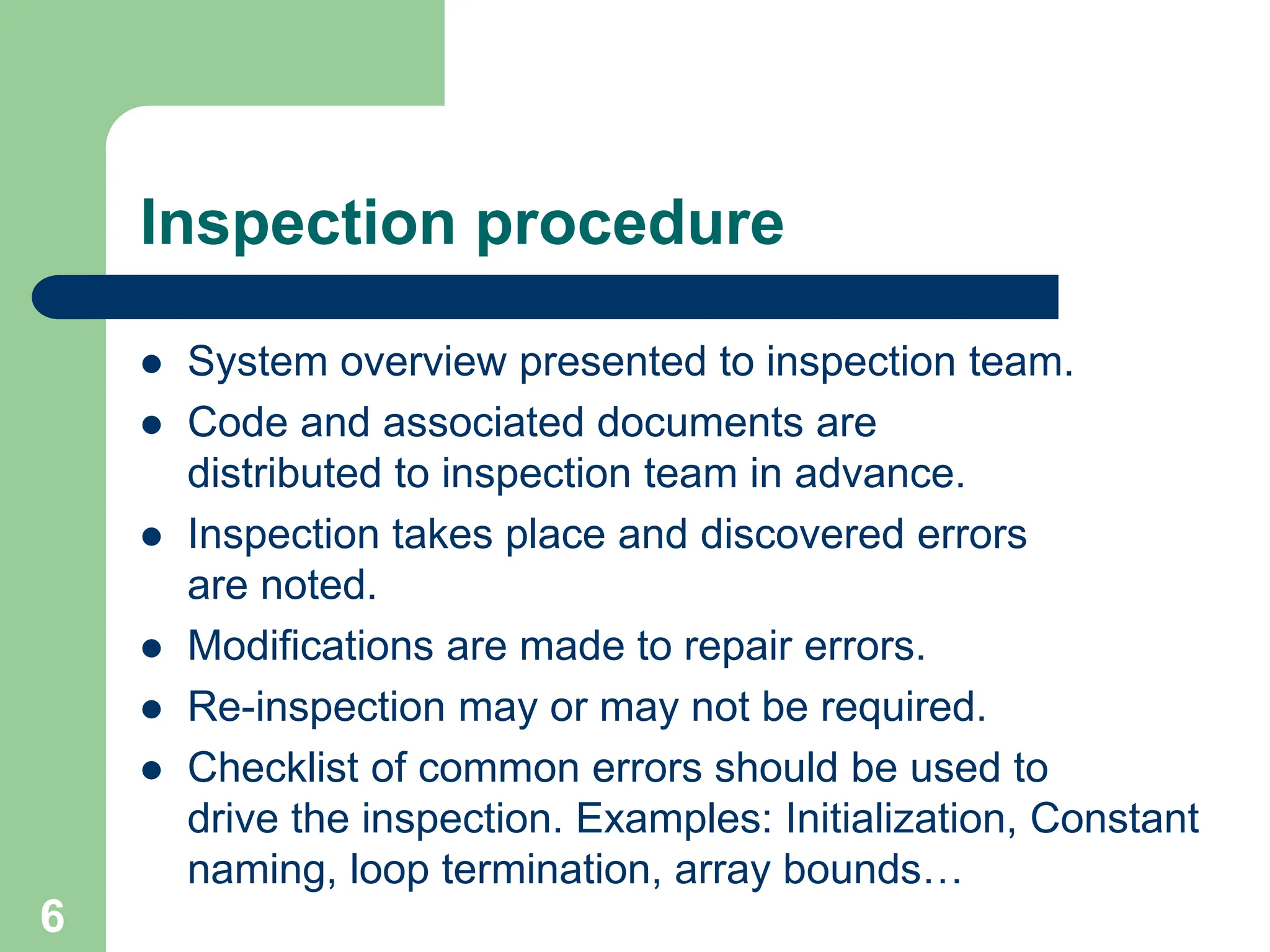 Inspection procedure

- System overview presented to inspection team.
- Code and associated documents are distributed to inspection team in advance.
- Inspection takes place and discovered errors are noted.
- Modifications are made to repair errors.
- Re-inspection may or may not be required.
- Checklist of common errors should be used to drive the inspection. Examples: Initialization, Constant naming, loop termination, array bounds…

6